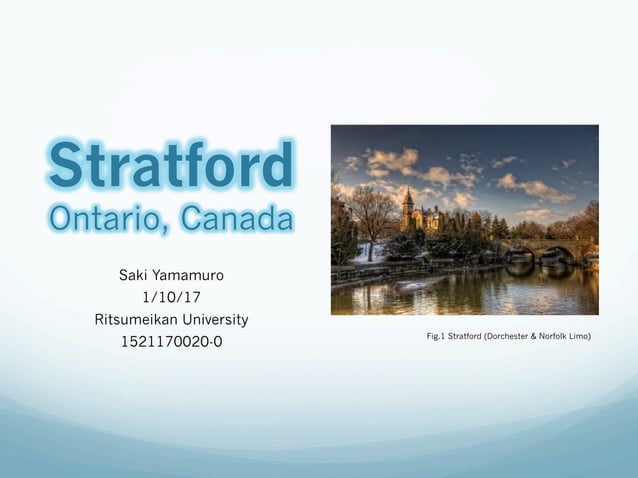 Stratford
Ontario, Canada

Saki Yamamuro
1/10/17
Ritsumeikan University
1521170020-0

Fig.1 Stratford (Dorchester & Norfolk Limo)